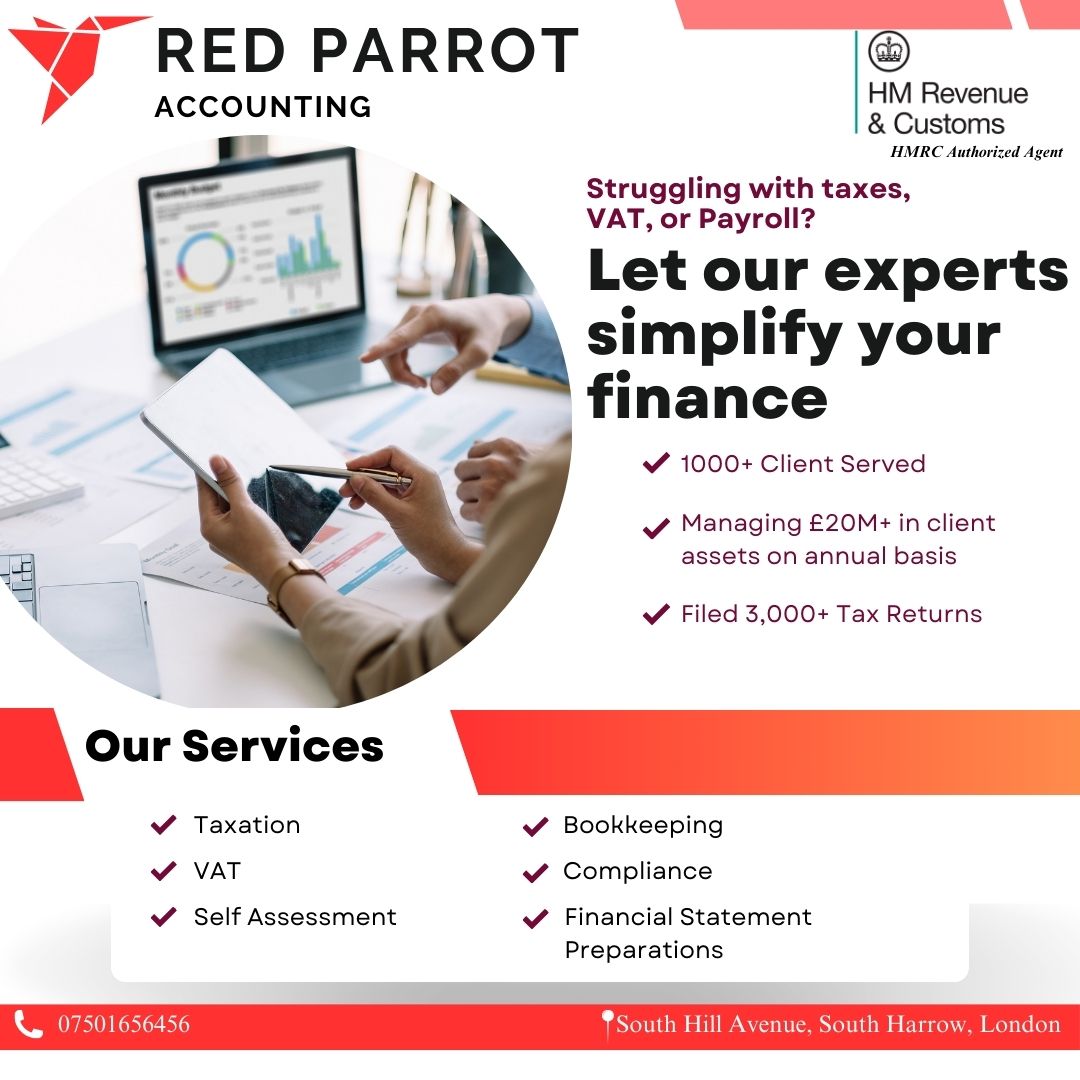 RED PARROT
ACCOUNTING

HM Revenue & Customs
HMRC Authorized Agent

Struggling with taxes, VAT, or Payroll?

Let our experts simplify your finance

1000+ Client Served

Managing £20M+ in client assets on annual basis

Filed 3,000+ Tax Returns

Our Services

Taxation
VAT
Self Assessment

Bookkeeping
Compliance
Financial Statement Preparations

07501656456

South Hill Avenue, South Harrow, London